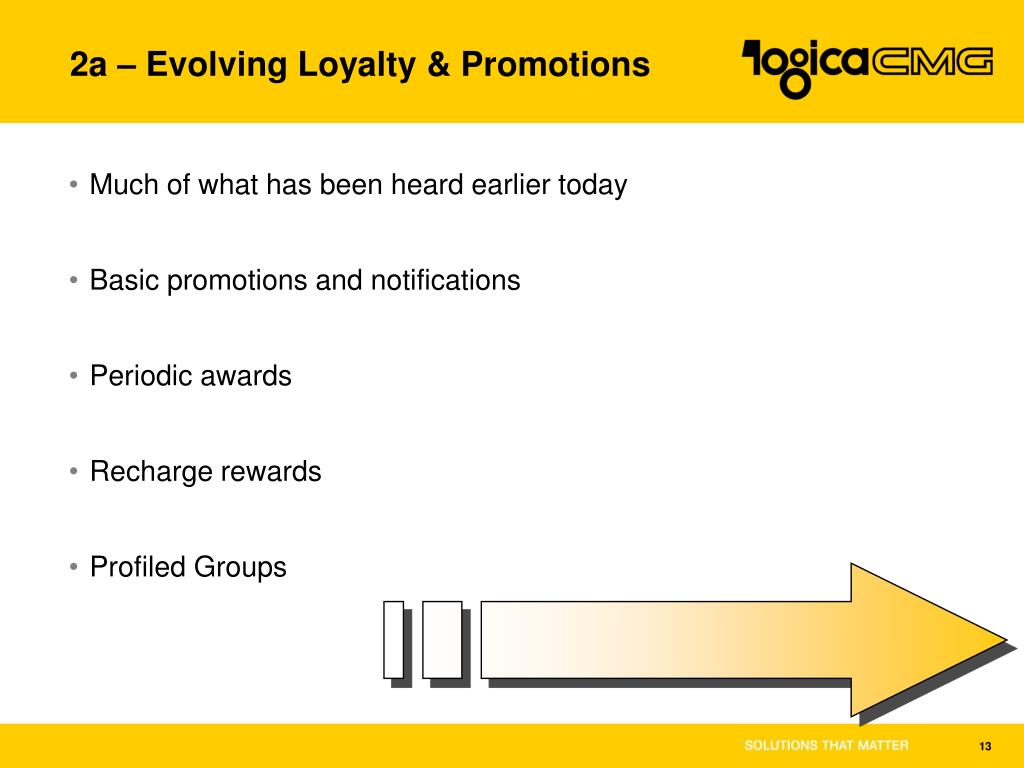 2a – Evolving Loyalty & Promotions

logicaCMG

• Much of what has been heard earlier today

• Basic promotions and notifications

• Periodic awards

• Recharge rewards

• Profiled Groups

SOLUTIONS THAT MATTER

13